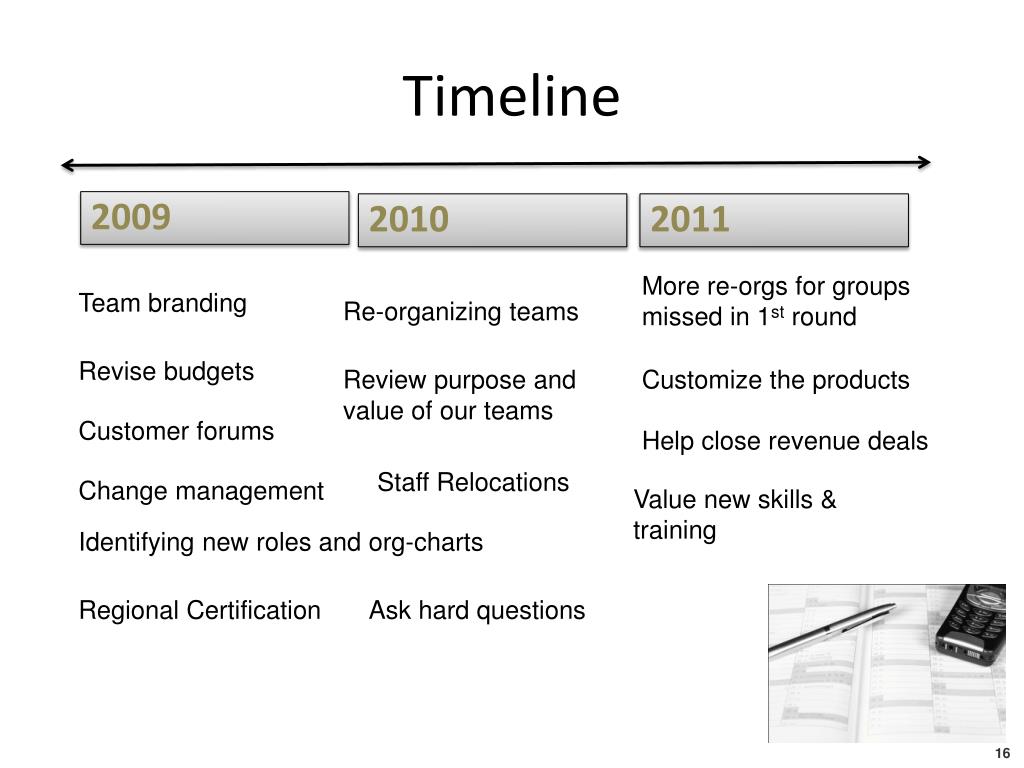 Timeline

2009

Team branding

Revise budgets

Customer forums

Change management

Identifying new roles and org-charts

Regional Certification

2010

Re-organizing teams

Review purpose and value of our teams

Staff Relocations

Ask hard questions

2011

More re-orgs for groups missed in 1$^{st}$ round

Customize the products

Help close revenue deals

Value new skills & training

16